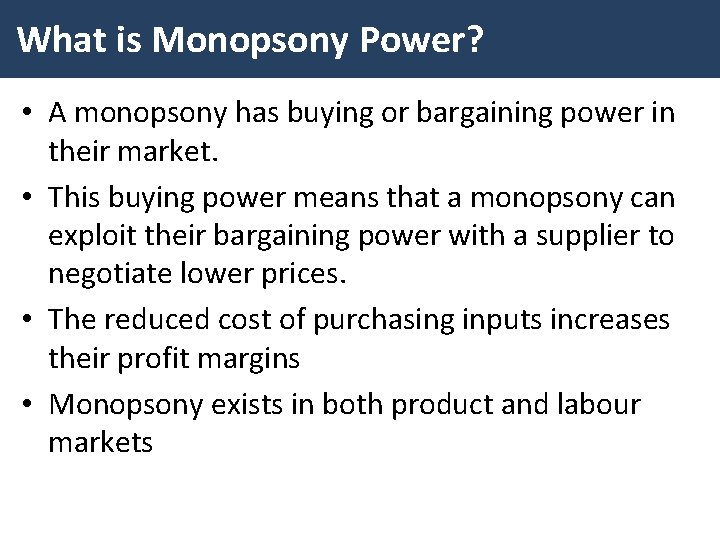 What is Monopsony Power?

• A monopsony has buying or bargaining power in their market.

• This buying power means that a monopsony can exploit their bargaining power with a supplier to negotiate lower prices.

• The reduced cost of purchasing inputs increases their profit margins

• Monopsony exists in both product and labour markets